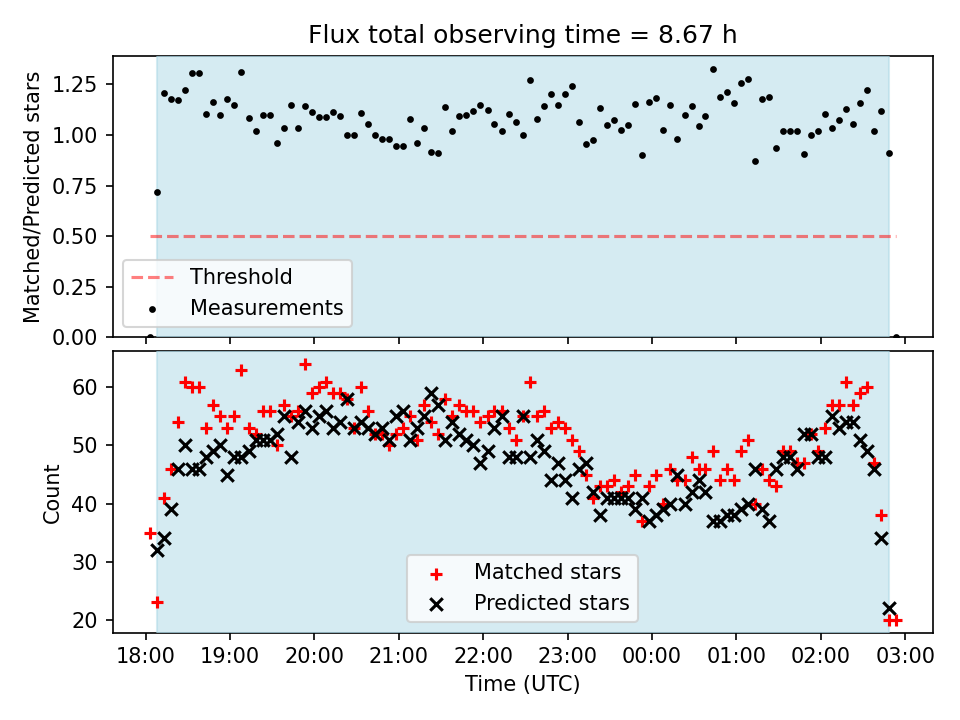 Flux total observing time = 8.67 h

Matched/Predicted stars

1.25
1.00
0.75
0.50
0.25
0.00

Threshold
Measurements

Count

60
50
40
30
20

Matched stars
Predicted stars

18:00 19:00 20:00 21:00 22:00 23:00 00:00 01:00 02:00 03:00

Time (UTC)